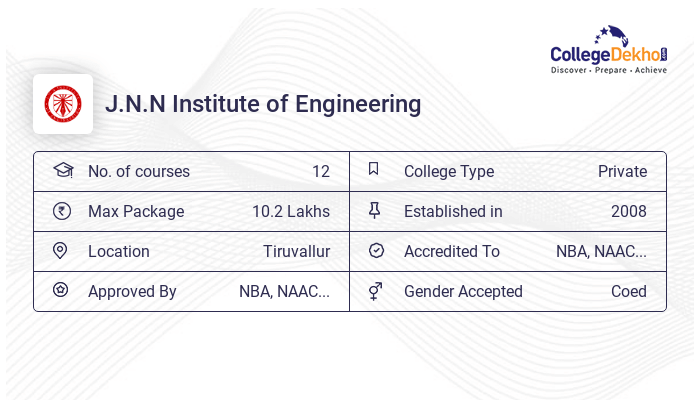 CollegeDekho.com
Discover · Prepare · Achieve

J.N.N Institute of Engineering

| No. of courses | 12 | College Type | Private |
|---|---|---|---|
| Max Package | 10.2 Lakhs | Established in | 2008 |
| Location | Tiruvallur | Accredited To | NBA, NAAC... |
| Approved By | NBA, NAAC... | Gender Accepted | Coed |